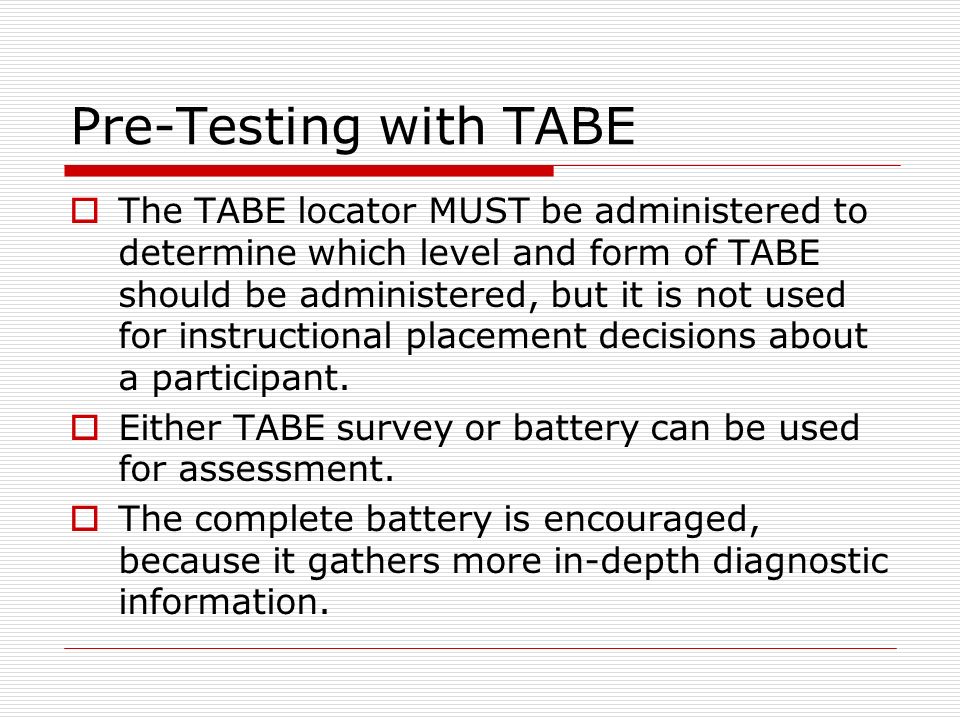 Pre-Testing with TABE

The TABE locator MUST be administered to determine which level and form of TABE should be administered, but it is not used for instructional placement decisions about a participant.

Either TABE survey or battery can be used for assessment.

The complete battery is encouraged, because it gathers more in-depth diagnostic information.